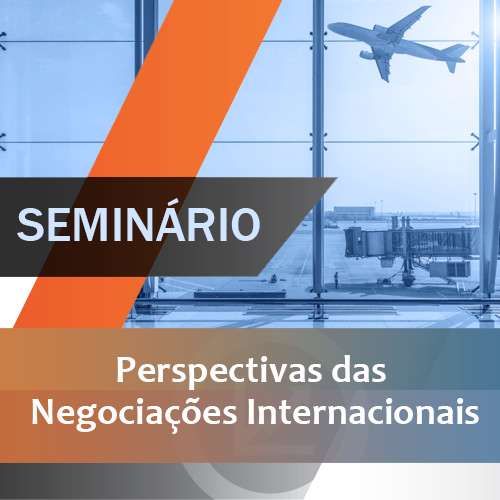 SEMINÁRIO

Perspectivas das Negociações Internacionais